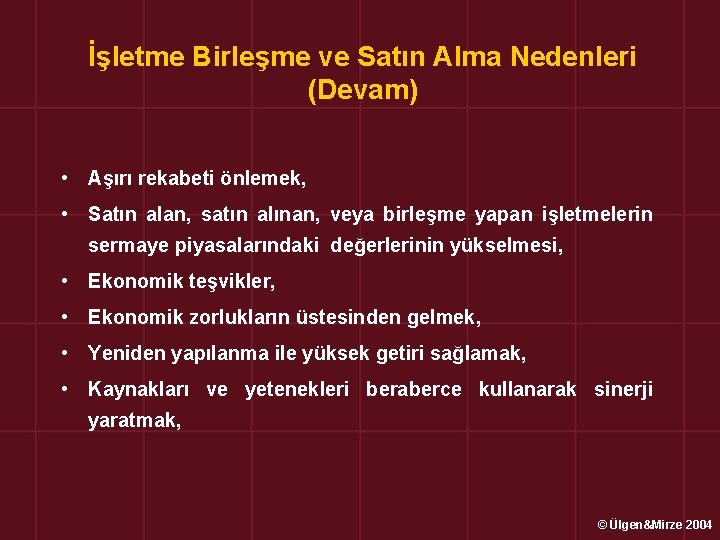 İşletme Birleşme ve Satın Alma Nedenleri (Devam)

• Aşırı rekabeti önlemek,

• Satın alan, satın alınan, veya birleşme yapan işletmelerin sermaye piyasalarındaki değerlerinin yükselmesi,

• Ekonomik teşvikler,

• Ekonomik zorlukların üstesinden gelmek,

• Yeniden yapılanma ile yüksek getiri sağlamak,

• Kaynakları ve yetenekleri beraberce kullanarak sinerji yaratmak,

© Ülgen&Mirze 2004